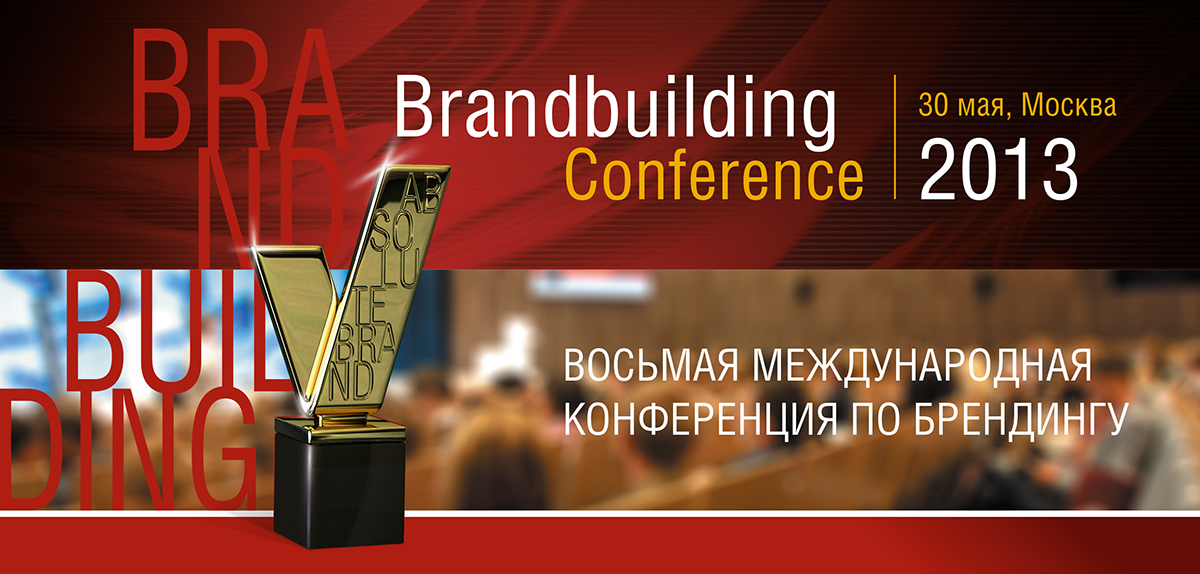 BRA
ND
BUIL
DING

AB
SO
LU
TE
BRA
ND

Brandbuilding
Conference

30 мая, Москва
2013

ВОСЬМАЯ МЕЖДУНАРОДНАЯ
КОНФЕРЕНЦИЯ ПО БРЕНДИНГУ